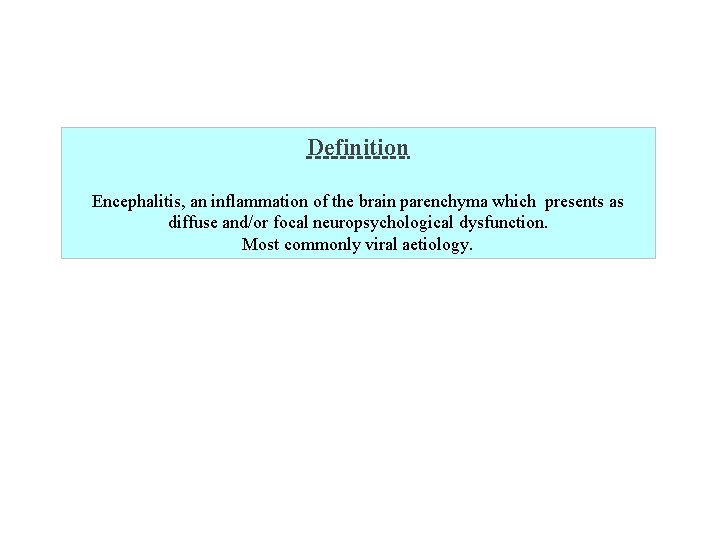 Definition

Encephalitis, an inflammation of the brain parenchyma which presents as diffuse and/or focal neuropsychological dysfunction.
Most commonly viral aetiology.